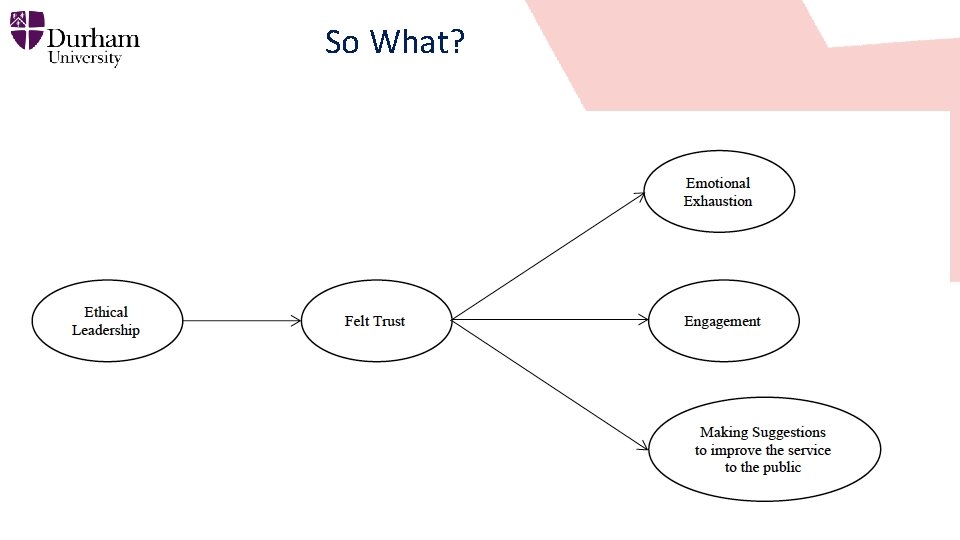 Durham University

So What?

Ethical Leadership

Felt Trust

Emotional Exhaustion

Engagement

Making Suggestions to improve the service to the public